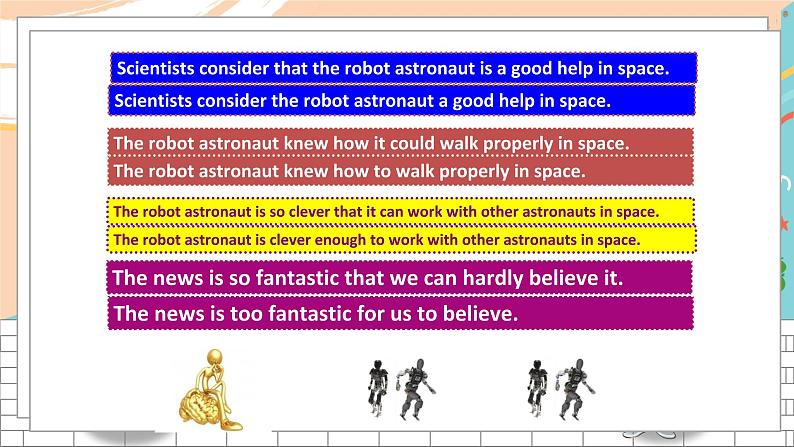 Scientists consider that the robot astronaut is a good help in space.

Scientists consider the robot astronaut a good help in space.

The robot astronaut knew how it could walk properly in space.

The robot astronaut knew how to walk properly in space.

The robot astronaut is so clever that it can work with other astronauts in space.

The robot astronaut is clever enough to work with other astronauts in space.

The news is so fantastic that we can hardly believe it.

The news is too fantastic for us to believe.